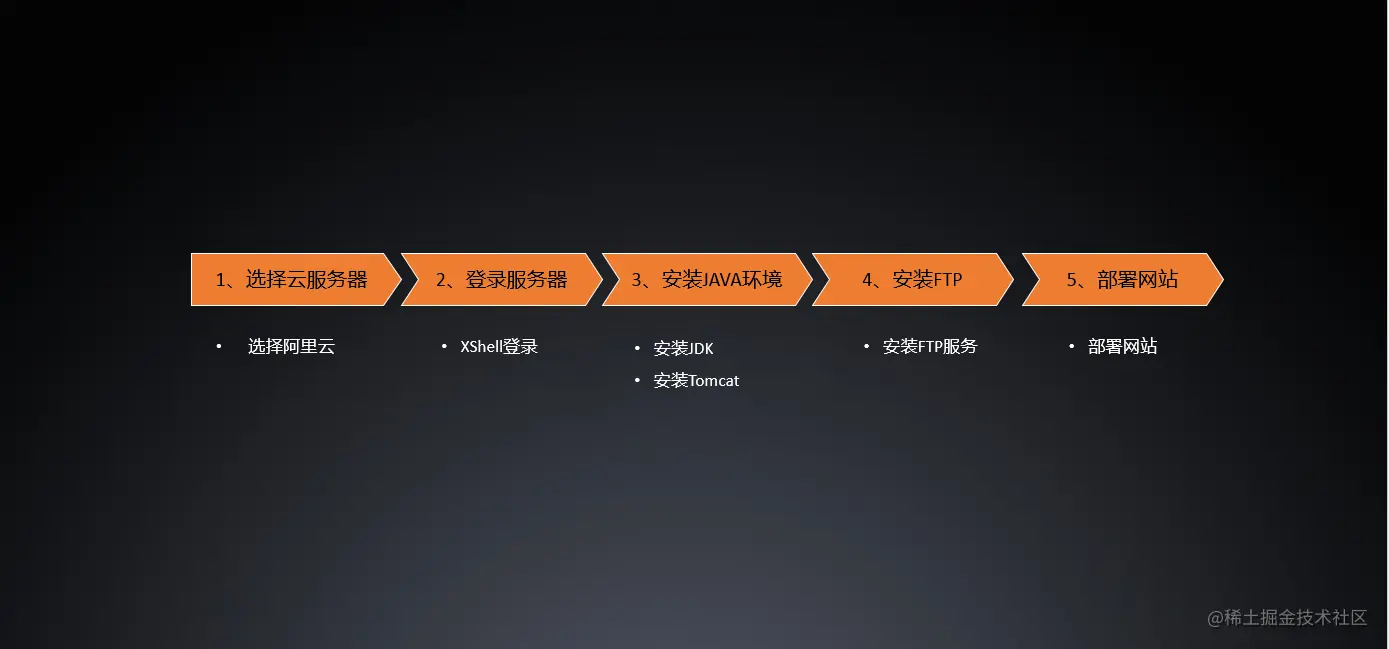 1、选择云服务器

• 选择阿里云

2、登录服务器

• XShell登录

3、安装JAVA环境

• 安装JDK
• 安装Tomcat

4、安装FTP

• 安装FTP服务

5、部署网站

• 部署网站

@稀土掘金技术社区